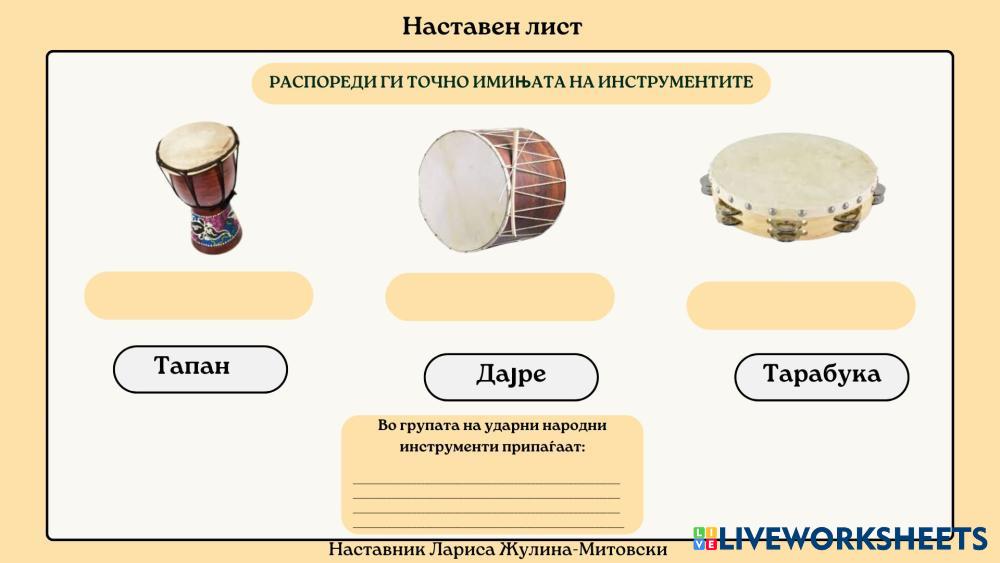 Наставен лист

РАСПОРЕДИ ГИ ТОЧНО ИМИЊАТА НА ИНСТРУМЕНТИТЕ

Тапан

Дајре

Тарабука

Во групата на ударни народни инструменти припаѓаат:

Наставник Лариса Жулина-Митовски

LIVEWORKSHEETS